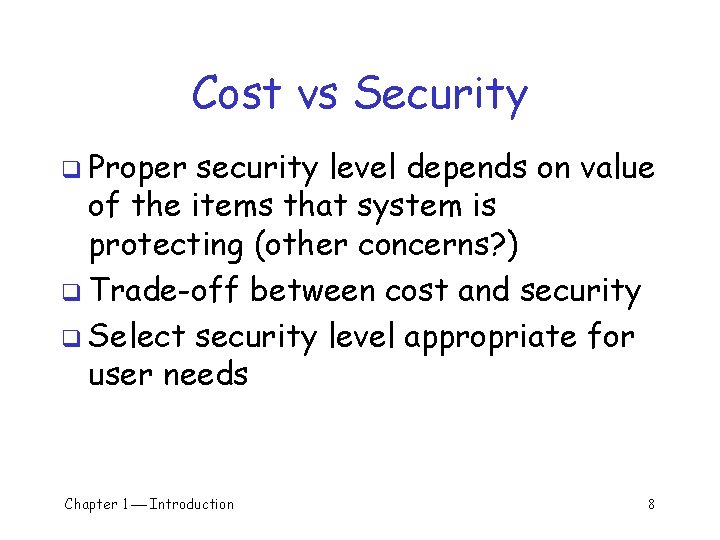 Cost vs Security

❑ Proper security level depends on value of the items that system is protecting (other concerns?)
❑ Trade-off between cost and security
❑ Select security level appropriate for user needs

Chapter 1 — Introduction

8